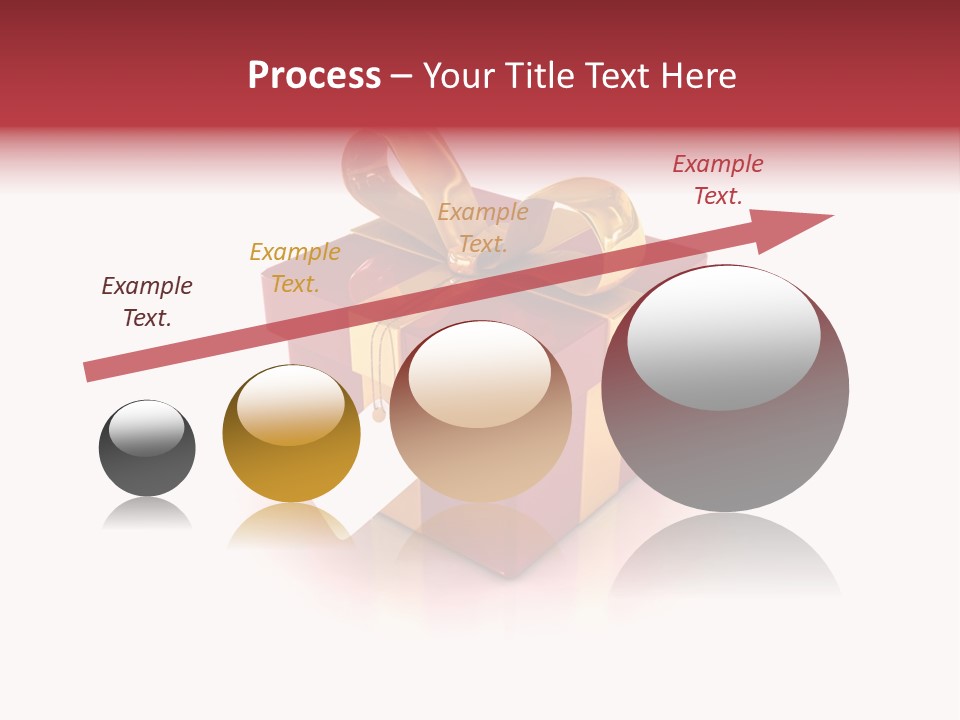 Process – Your Title Text Here

Example Text.

Example Text.

Example Text.

Example Text.